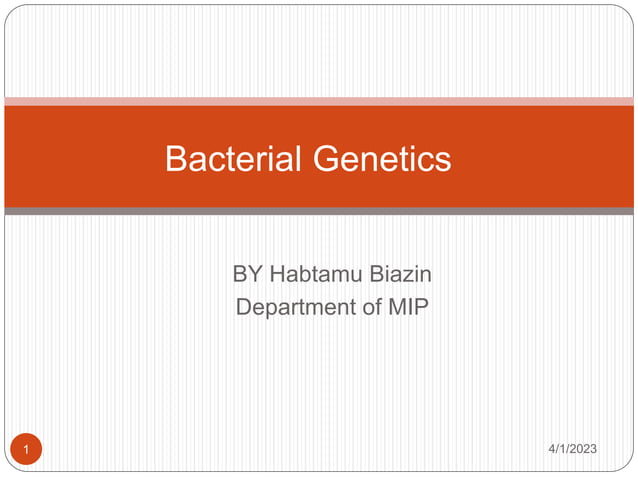 Bacterial Genetics

BY Habtamu Biazin
Department of MIP

1

4/1/2023